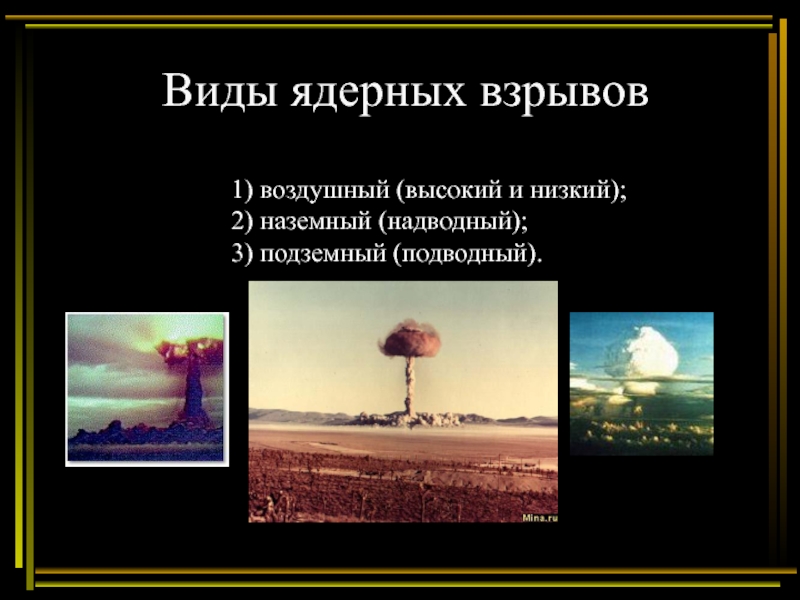 Виды ядерных взрывов

1) воздушный (высокий и низкий);
2) наземный (надводный);
3) подземный (подводный).

Mina.ru